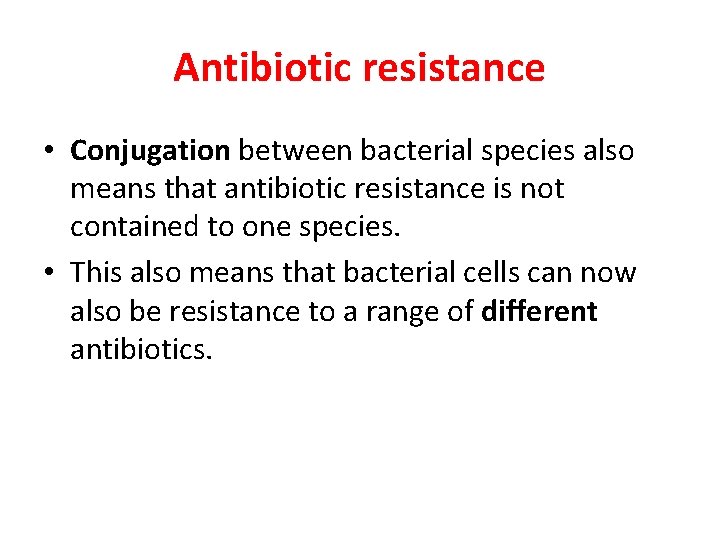 Antibiotic resistance

• Conjugation between bacterial species also means that antibiotic resistance is not contained to one species.

• This also means that bacterial cells can now also be resistance to a range of different antibiotics.